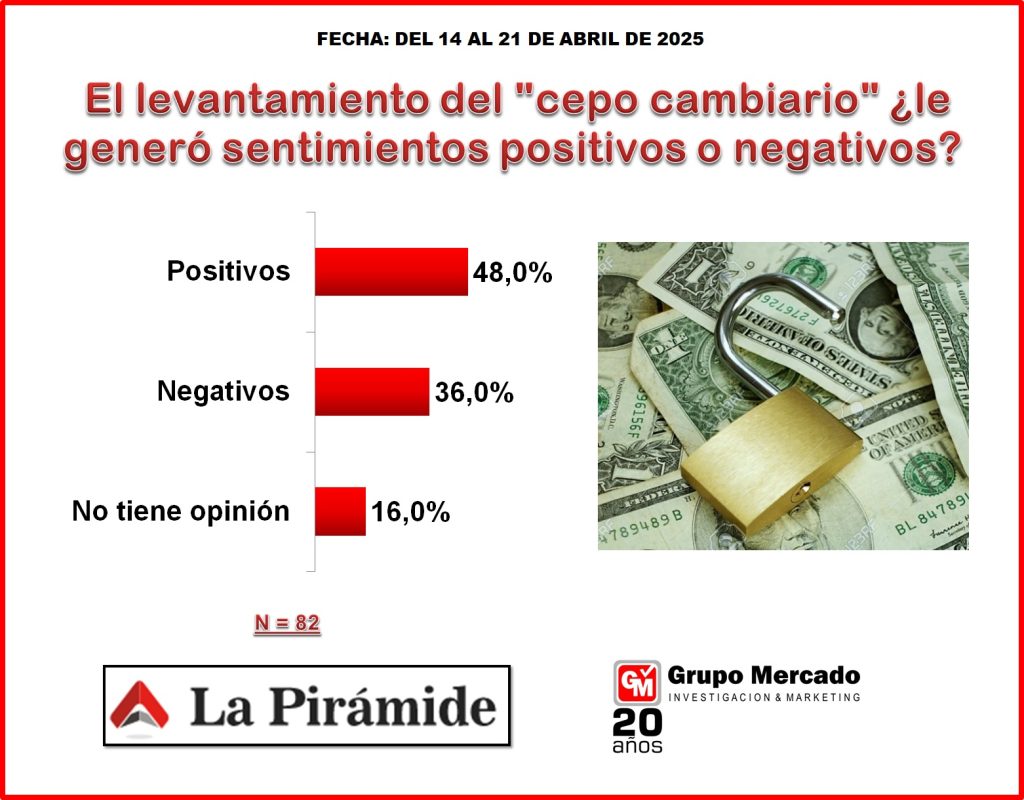 FECHA: DEL 14 AL 21 DE ABRIL DE 2025

El levantamiento del "cepo cambiario" ¿le generó sentimientos positivos o negativos?

Positivos 48,0%

Negativos 36,0%

No tiene opinión 16,0%

N = 82

La Pirámide

GM Grupo Mercado
INVESTIGACION & MARKETING
20 años